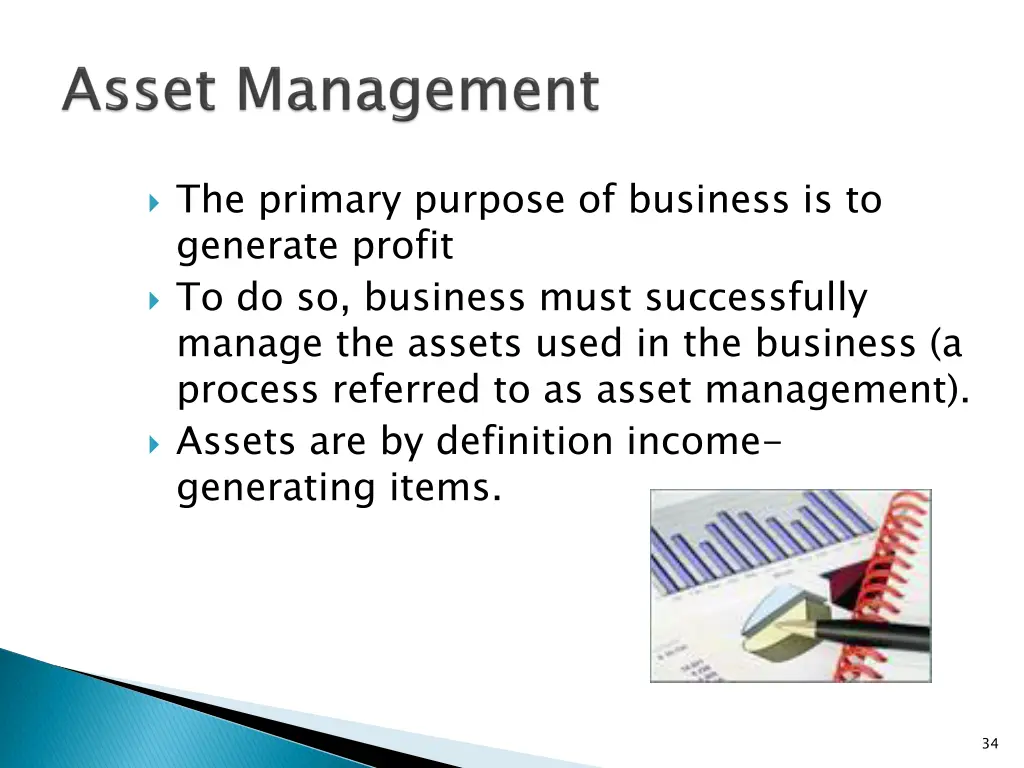 Asset Management

The primary purpose of business is to generate profit

To do so, business must successfully manage the assets used in the business (a process referred to as asset management).

Assets are by definition income-generating items.

34